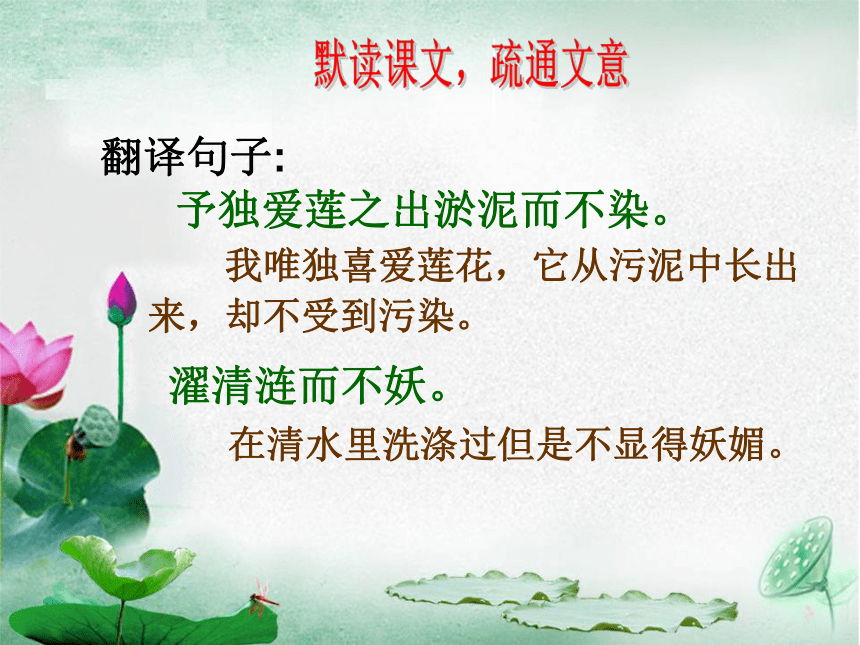 默读课文，疏通文意

翻译句子:

予独爱莲之出淤泥而不染。

我唯独喜爱莲花，它从污泥中长出来，却不受到污染。

濯清涟而不妖。

在清水里洗涤过但是不显得妖媚。